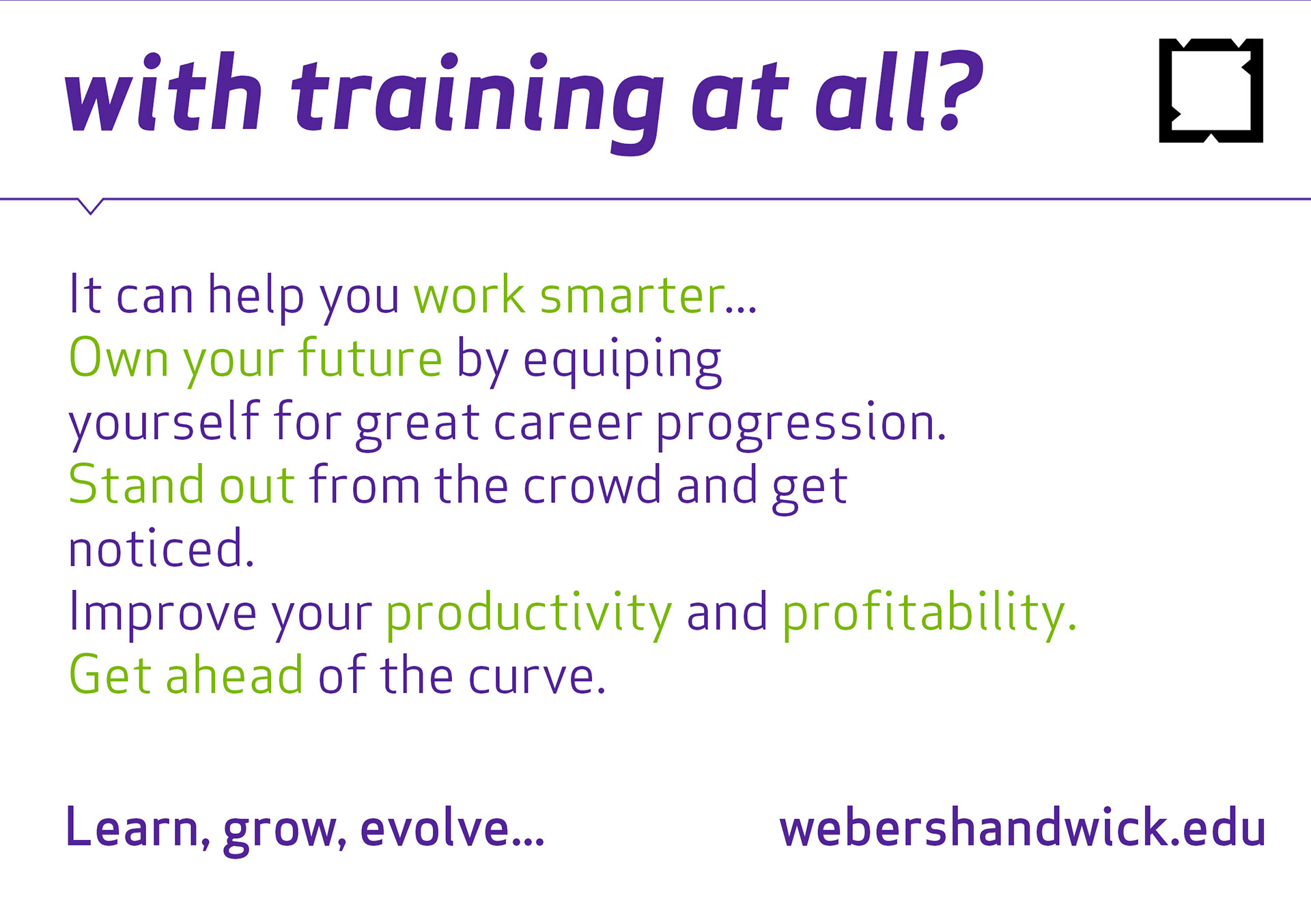 with training at all?

It can help you work smarter...
Own your future by equiping yourself for great career progression.
Stand out from the crowd and get noticed.
Improve your productivity and profitability.
Get ahead of the curve.

Learn, grow, evolve...

webershandwick.edu